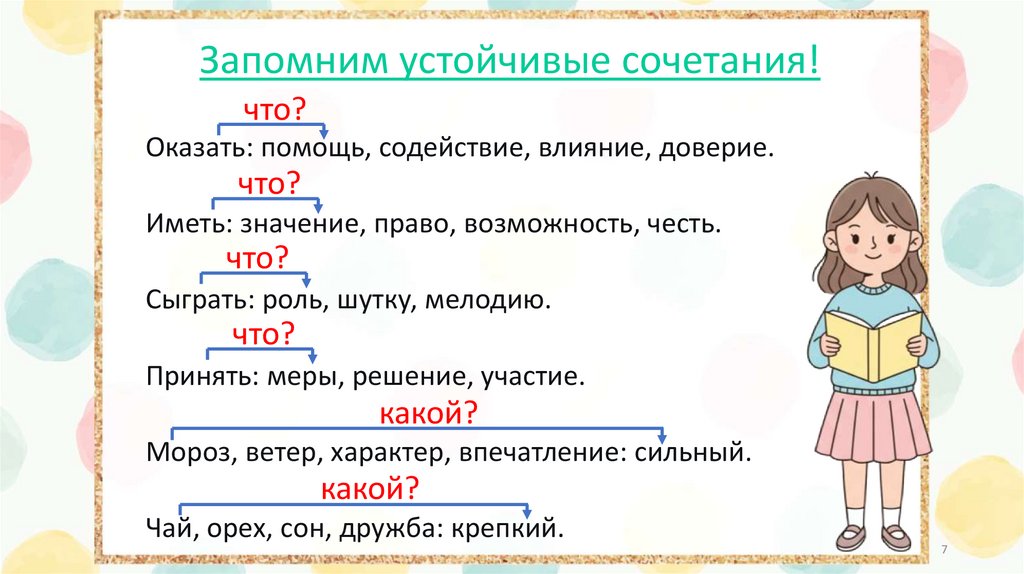 Запомним устойчивые сочетания!

что?
Оказать: помощь, содействие, влияние, доверие.

что?
Иметь: значение, право, возможность, честь.

что?
Сыграть: роль, шутку, мелодию.

что?
Принять: меры, решение, участие.

какой?
Мороз, ветер, характер, впечатление: сильный.

какой?
Чай, орех, сон, дружба: крепкий.

7